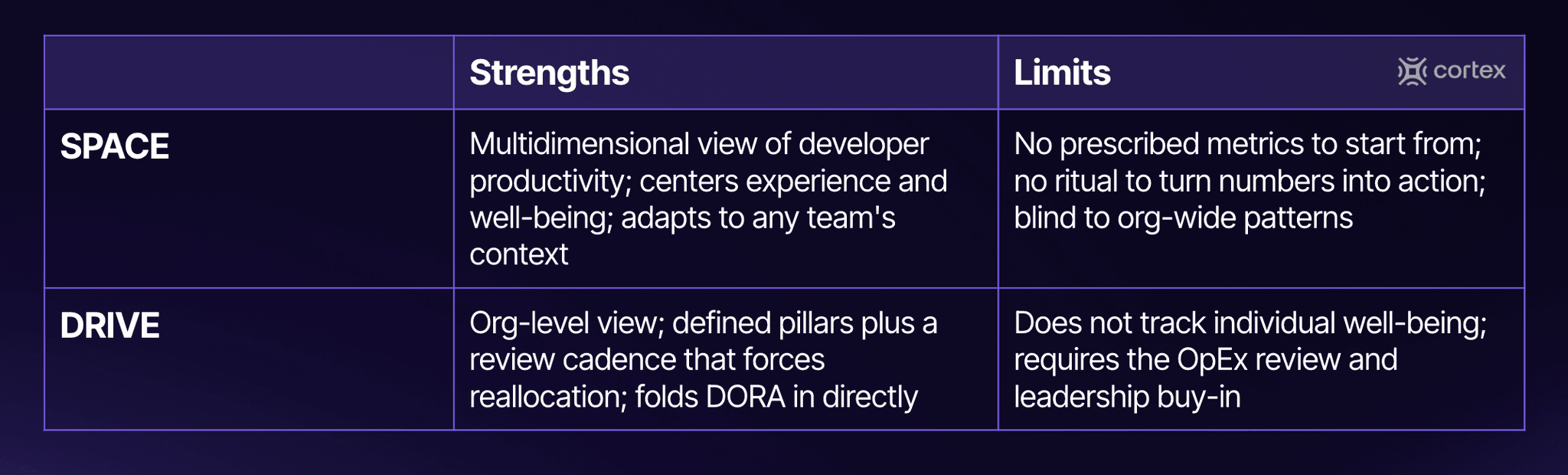 | | Strengths | Limits cortex |
|---|---|---|
| SPACE | Multidimensional view of developer productivity; centers experience and well-being; adapts to any team's context | No prescribed metrics to start from; no ritual to turn numbers into action; blind to org-wide patterns |
| DRIVE | Org-level view; defined pillars plus a review cadence that forces reallocation; folds DORA in directly | Does not track individual well-being; requires the OpEx review and leadership buy-in |